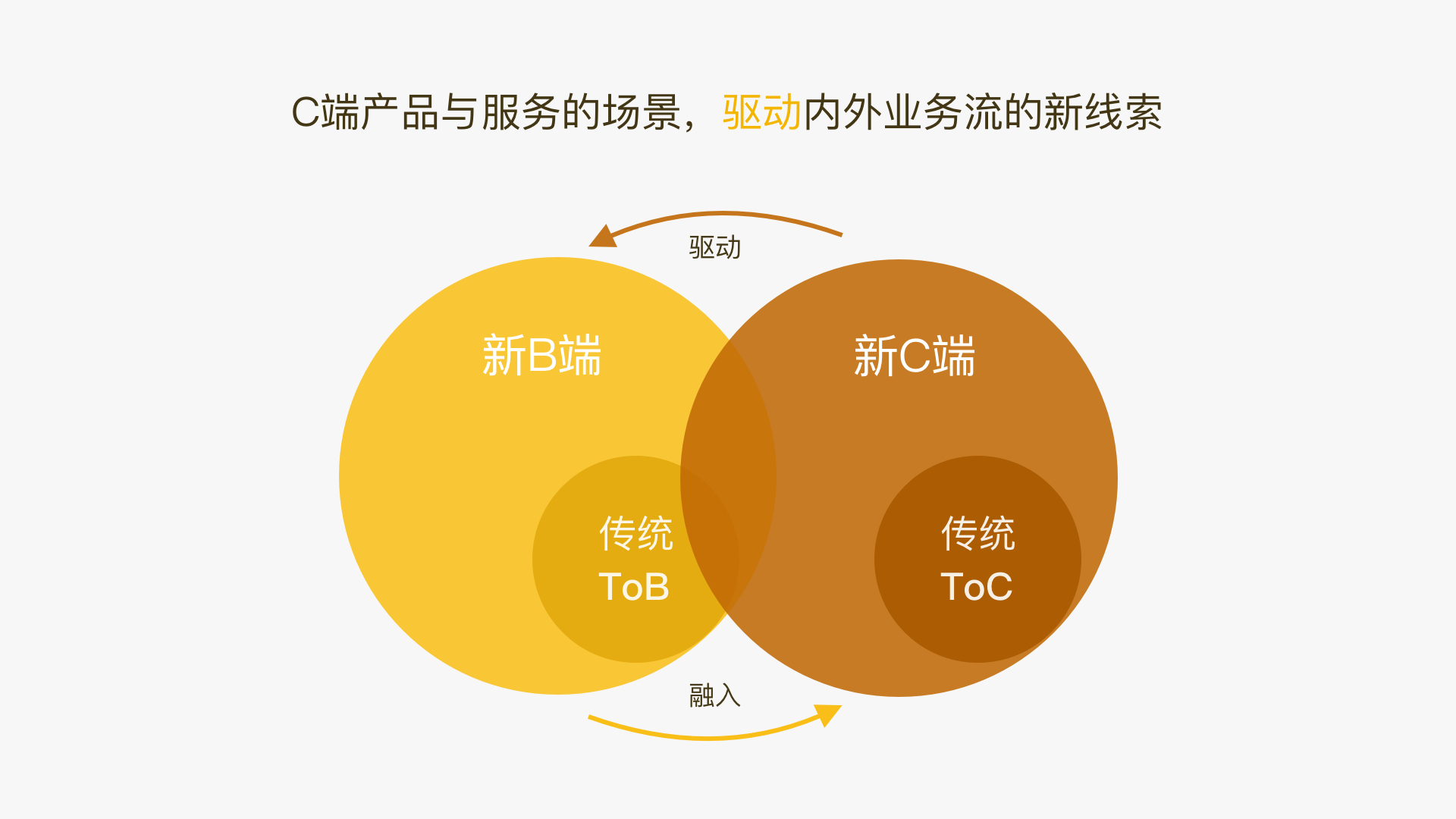 C端产品与服务的场景，驱动内外业务流的新线索

驱动

新B端

新C端

传统
ToB

传统
ToC

融入